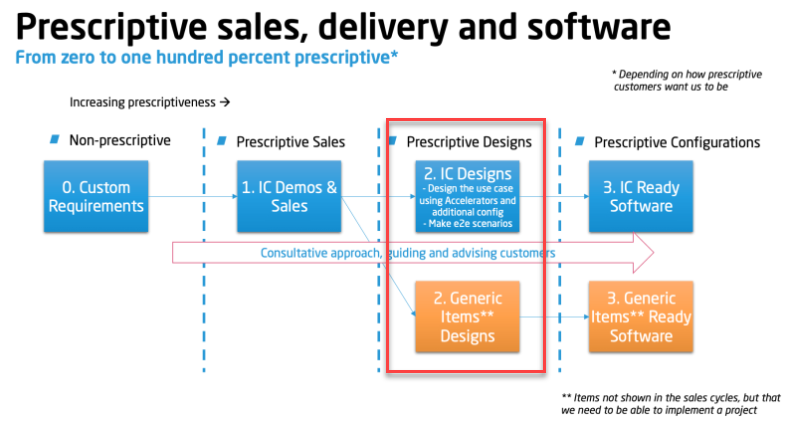 Prescriptive sales, delivery and software

From zero to one hundred percent prescriptive*

* Depending on how prescriptive customers want us to be

Increasing prescriptiveness →

Non-prescriptive

Prescriptive Sales

Prescriptive Designs

Prescriptive Configurations

0. Custom Requirements

1. IC Demos & Sales

2. IC Designs
- Design the use case using Accelerators and additional config
- Make e2e scenarios

3. IC Ready Software

Consultative approach, guiding and advising customers

2. Generic Items** Designs

3. Generic Items** Ready Software

** Items not shown in the sales cycles, but that we need to be able to implement a project